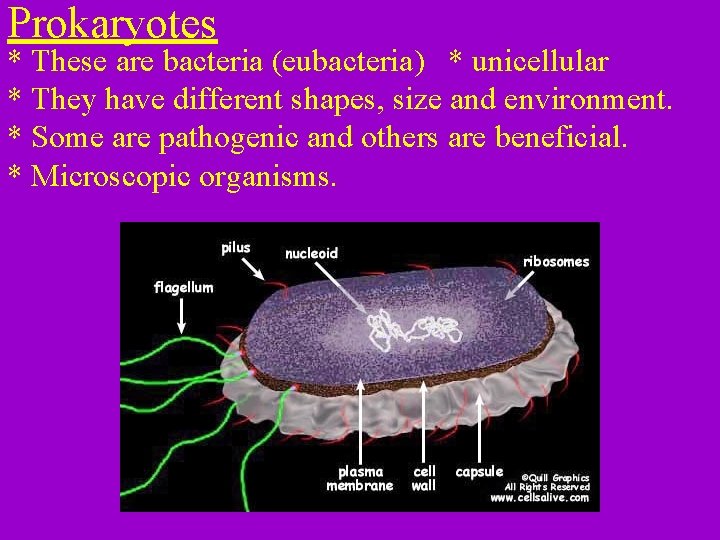 Prokaryotes

* These are bacteria (eubacteria) * unicellular
* They have different shapes, size and environment.
* Some are pathogenic and others are beneficial.
* Microscopic organisms.

pilus

nucleoid

ribosomes

flagellum

plasma membrane

cell wall

capsule

©Quill Graphics
All Rights Reserved
www.cellsalive.com